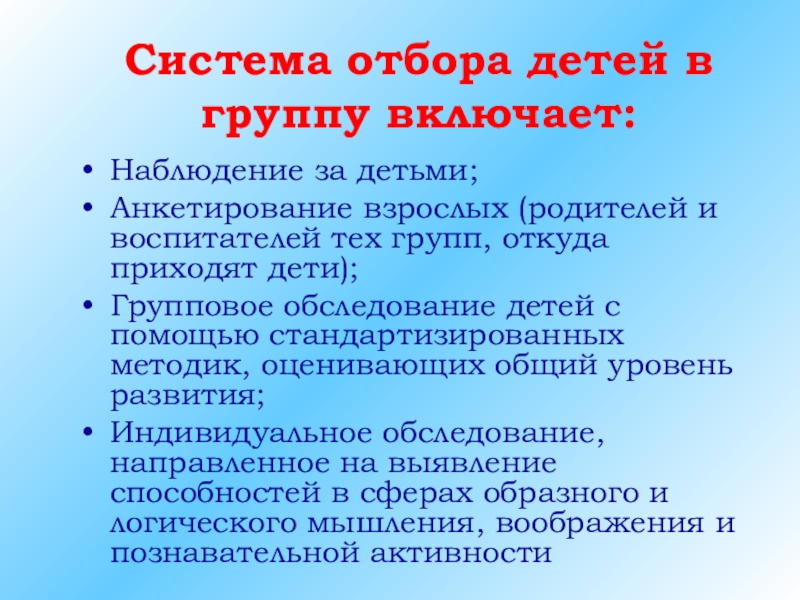 Система отбора детей в группу включает:

• Наблюдение за детьми;
• Анкетирование взрослых (родителей и воспитателей тех групп, откуда приходят дети);
• Групповое обследование детей с помощью стандартизированных методик, оценивающих общий уровень развития;
• Индивидуальное обследование, направленное на выявление способностей в сферах образного и логического мышления, воображения и познавательной активности